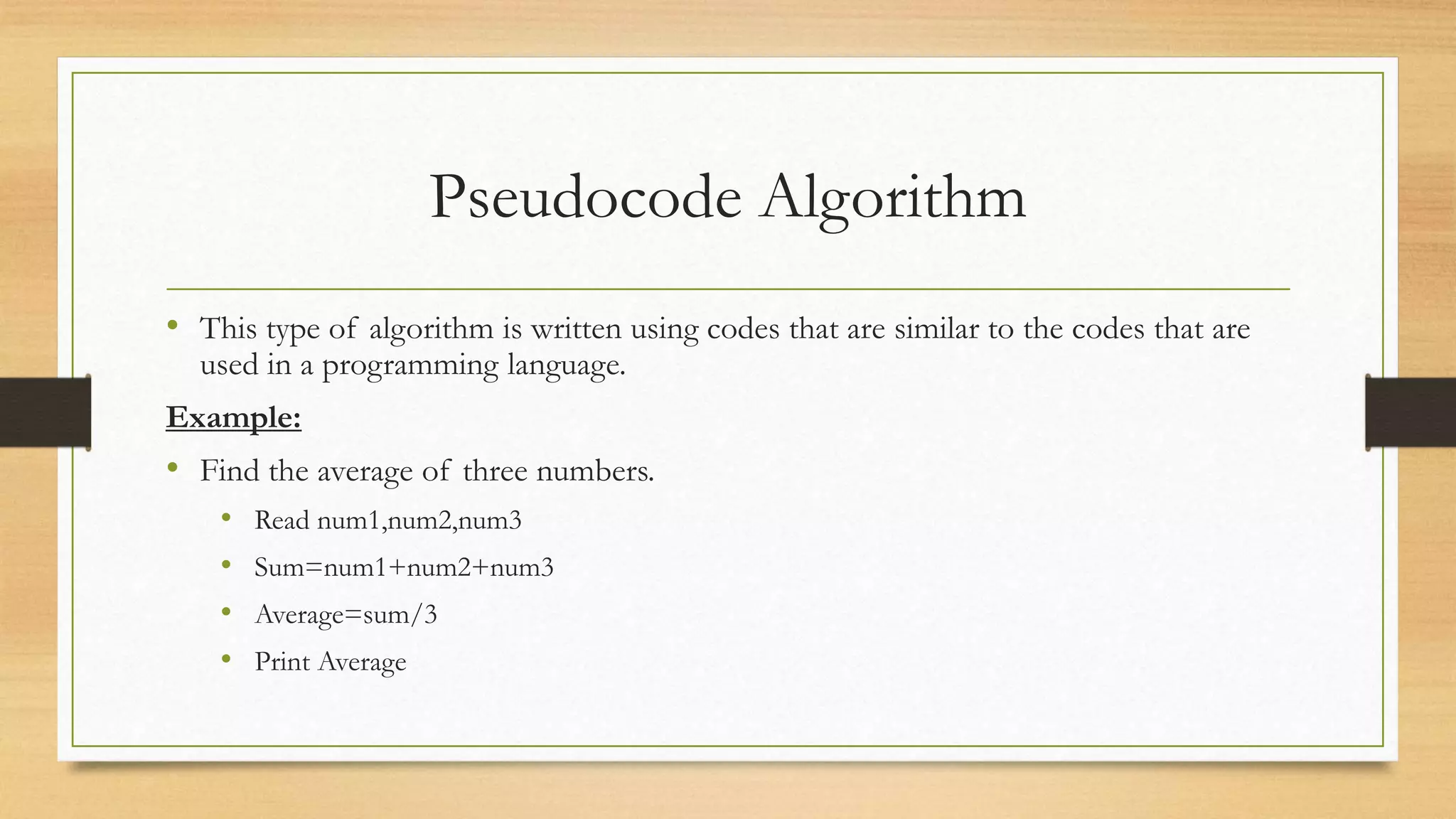 Pseudocode Algorithm

• This type of algorithm is written using codes that are similar to the codes that are used in a programming language.

Example:

• Find the average of three numbers.
  • Read num1,num2,num3
  • Sum=num1+num2+num3
  • Average=sum/3
  • Print Average